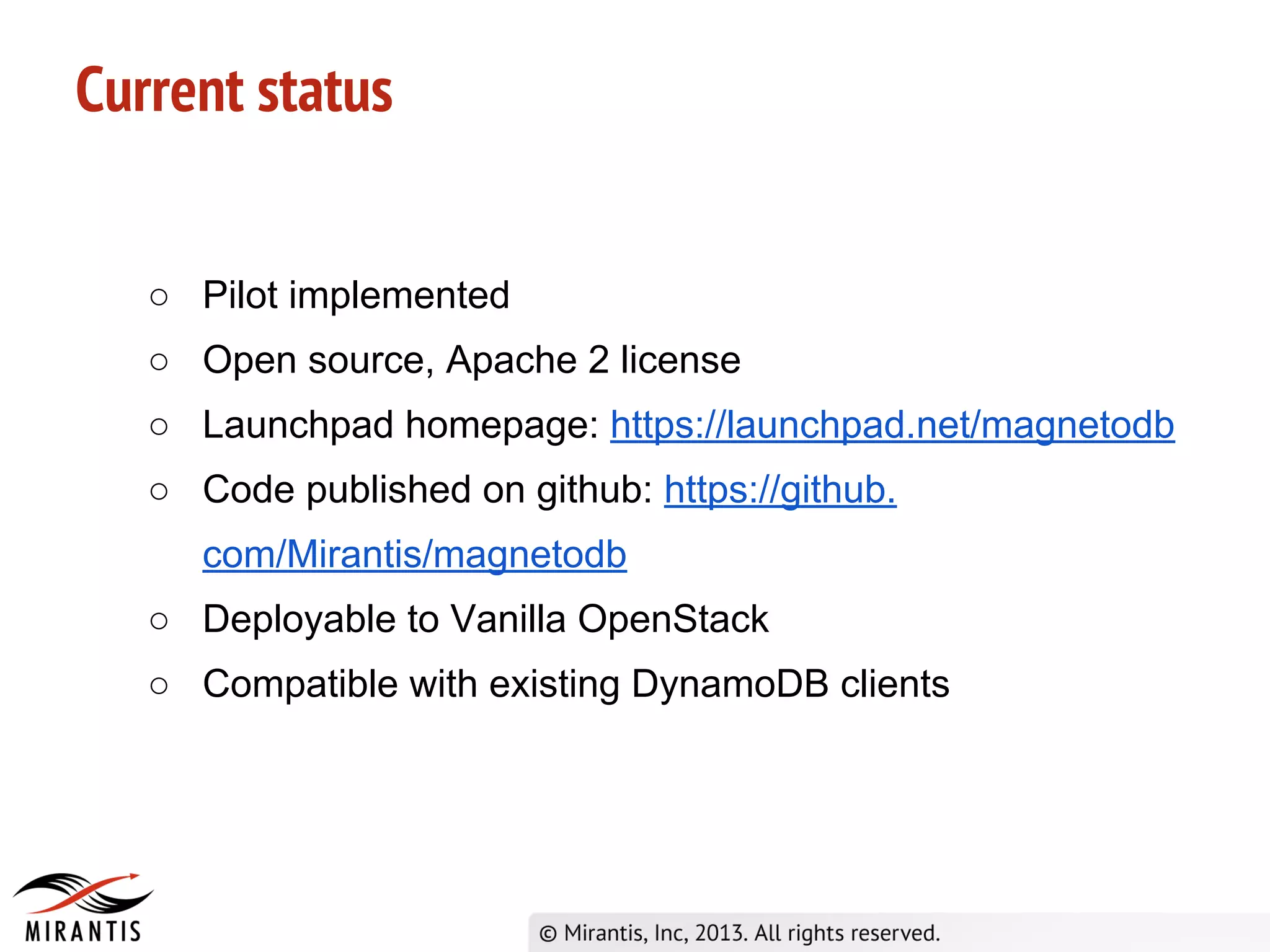 Current status

○ Pilot implemented
○ Open source, Apache 2 license
○ Launchpad homepage: https://launchpad.net/magnetodb
○ Code published on github: https://github.com/Mirantis/magnetodb
○ Deployable to Vanilla OpenStack
○ Compatible with existing DynamoDB clients

MIRANTIS

© Mirantis, Inc, 2013. All rights reserved.